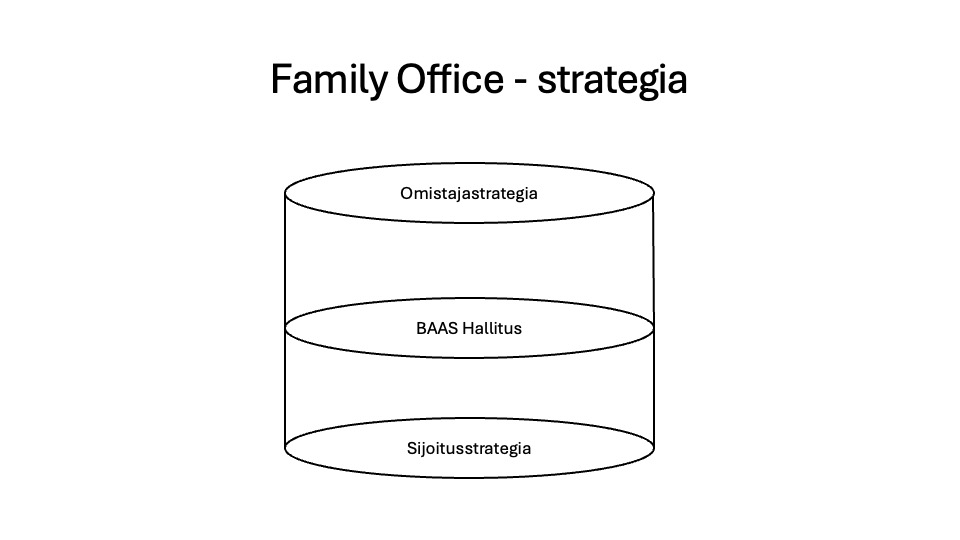 Family Office - strategia

Omistajastrategia

BAAS Hallitus

Sijoitusstrategia